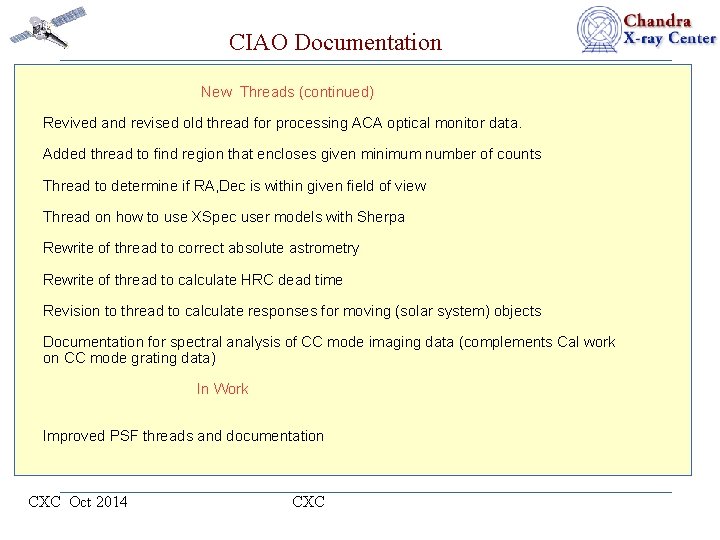 CIAO Documentation

Chandra X-ray Center

New Threads (continued)

Revived and revised old thread for processing ACA optical monitor data.

Added thread to find region that encloses given minimum number of counts

Thread to determine if RA,Dec is within given field of view

Thread on how to use XSpec user models with Sherpa

Rewrite of thread to correct absolute astrometry

Rewrite of thread to calculate HRC dead time

Revision to thread to calculate responses for moving (solar system) objects

Documentation for spectral analysis of CC mode imaging data (complements Cal work on CC mode grating data)

In Work

Improved PSF threads and documentation

CXC Oct 2014

CXC